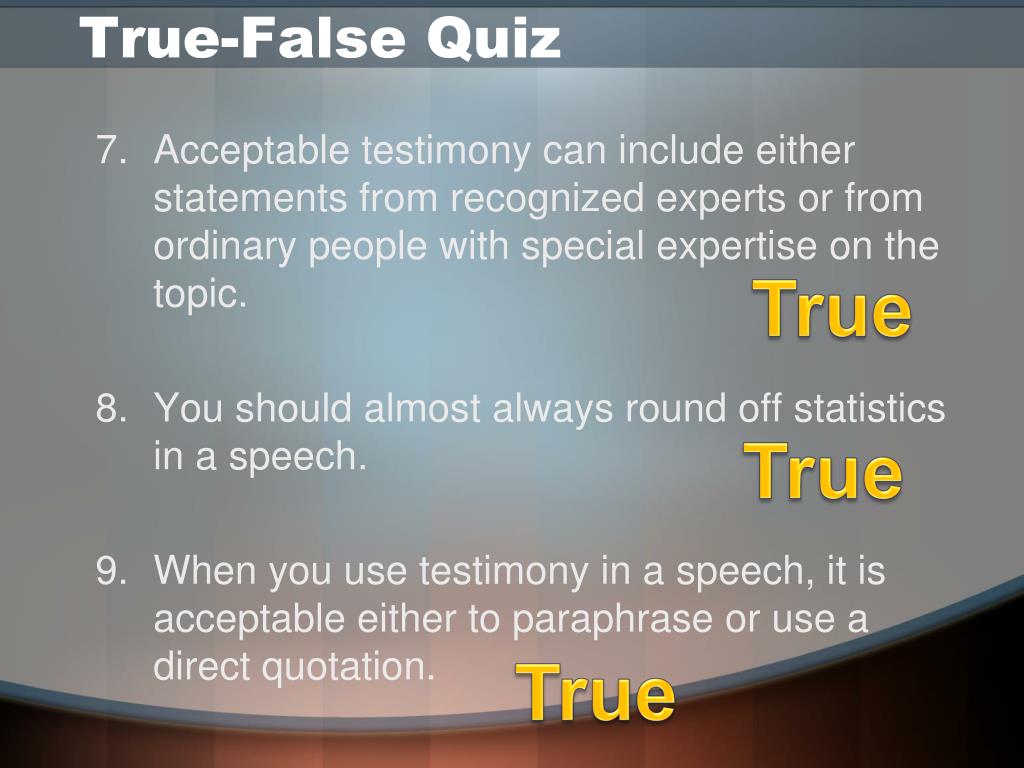 True-False Quiz

7. Acceptable testimony can include either statements from recognized experts or from ordinary people with special expertise on the topic.

True

8. You should almost always round off statistics in a speech.

True

9. When you use testimony in a speech, it is acceptable either to paraphrase or use a direct quotation.

True